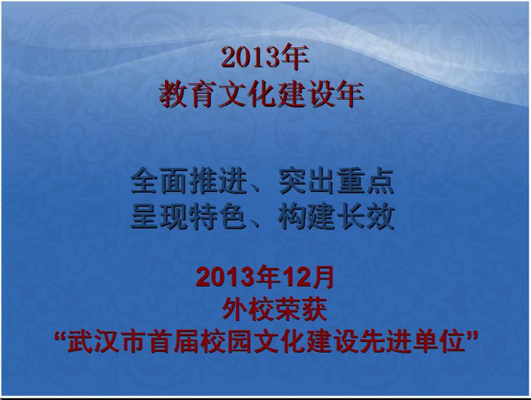 2013年
教育文化建设年

全面推进、突出重点
呈现特色、构建长效

2013年12月
外校荣获
“武汉市首届校园文化建设先进单位”